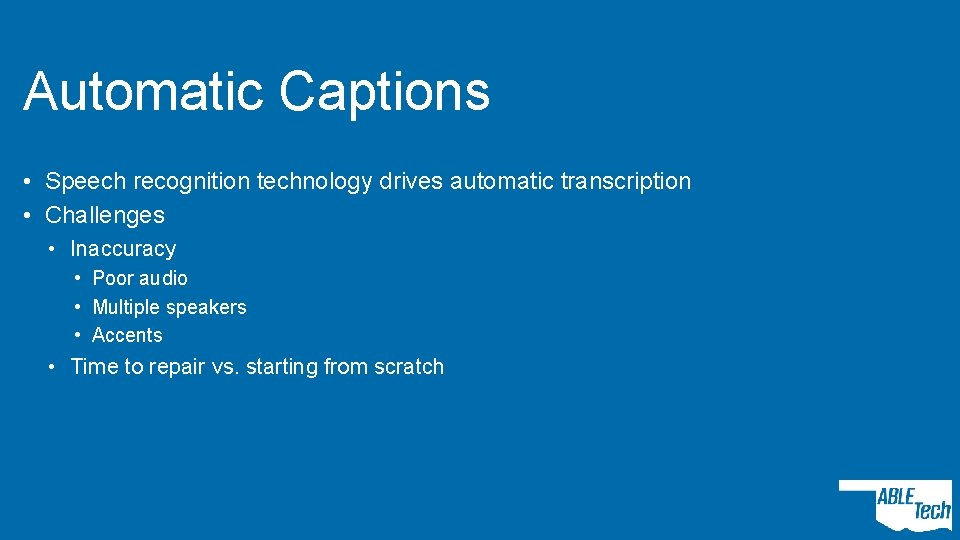 Automatic Captions

• Speech recognition technology drives automatic transcription
• Challenges
  • Inaccuracy
    • Poor audio
    • Multiple speakers
    • Accents
  • Time to repair vs. starting from scratch

ABLE Tech